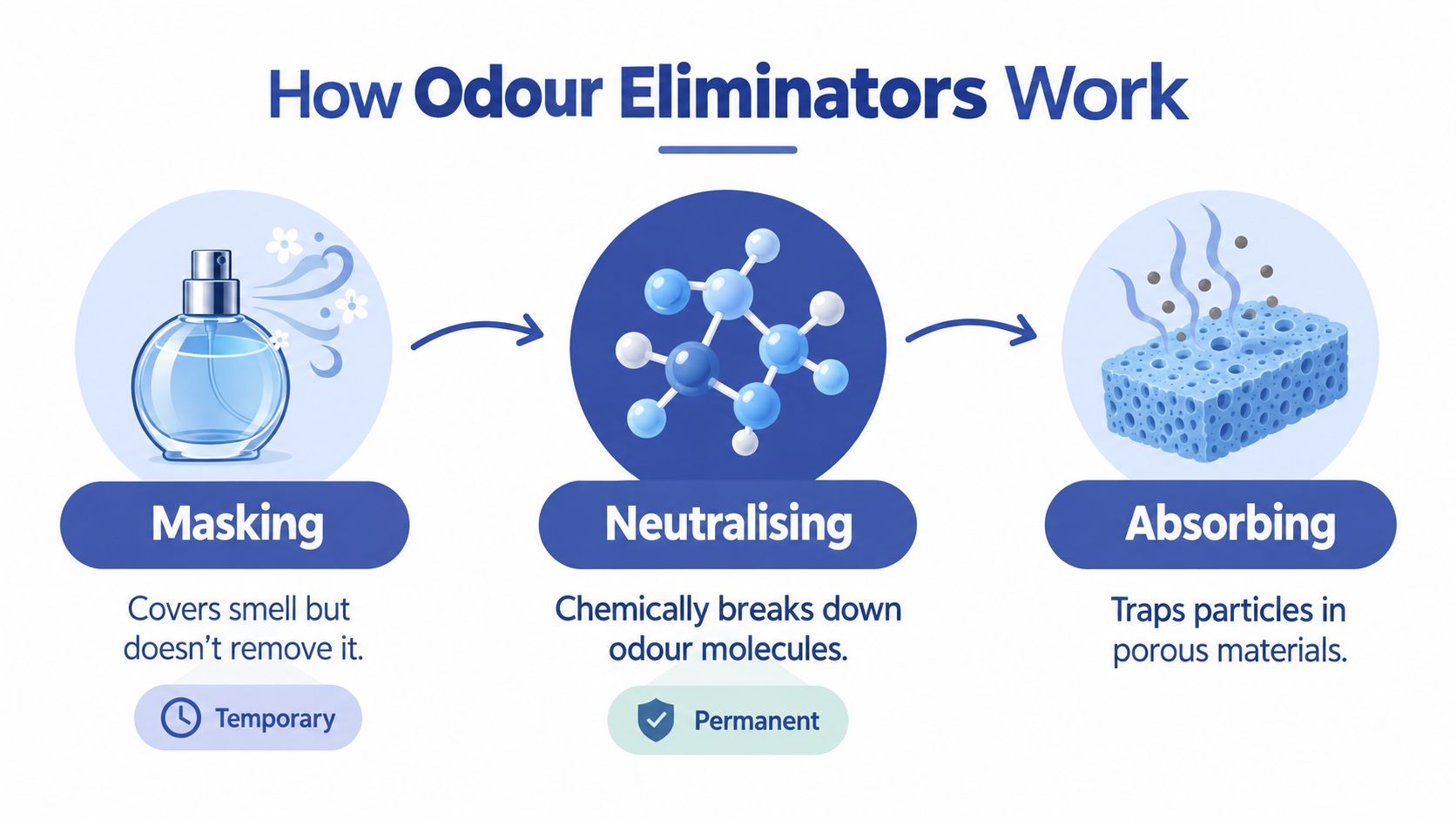 How Odour Eliminators Work

Masking

Covers smell but doesn't remove it.

Temporary

Neutralising

Chemically breaks down odour molecules.

Permanent

Absorbing

Traps particles in porous materials.